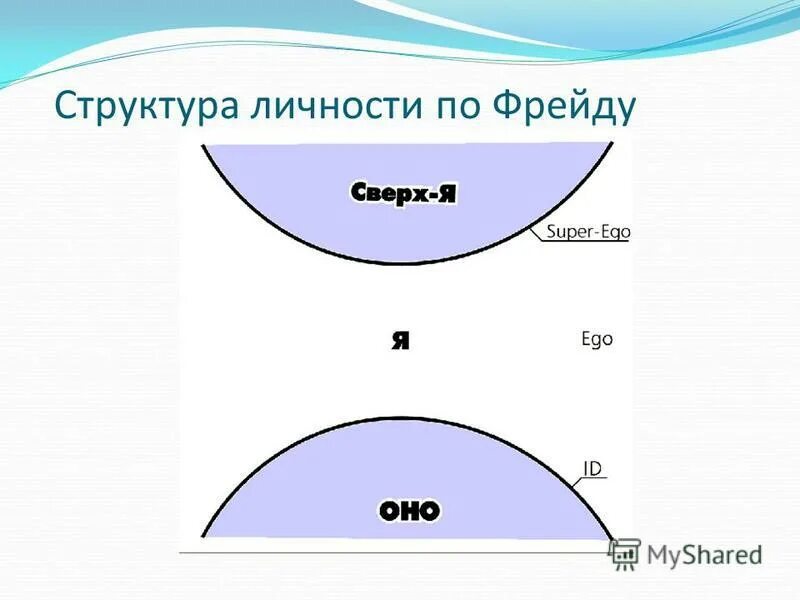 Структура личности по Фрейду

Сверх-Я

Super-Ego

Я

Ego

ID

ОНО

MyShared